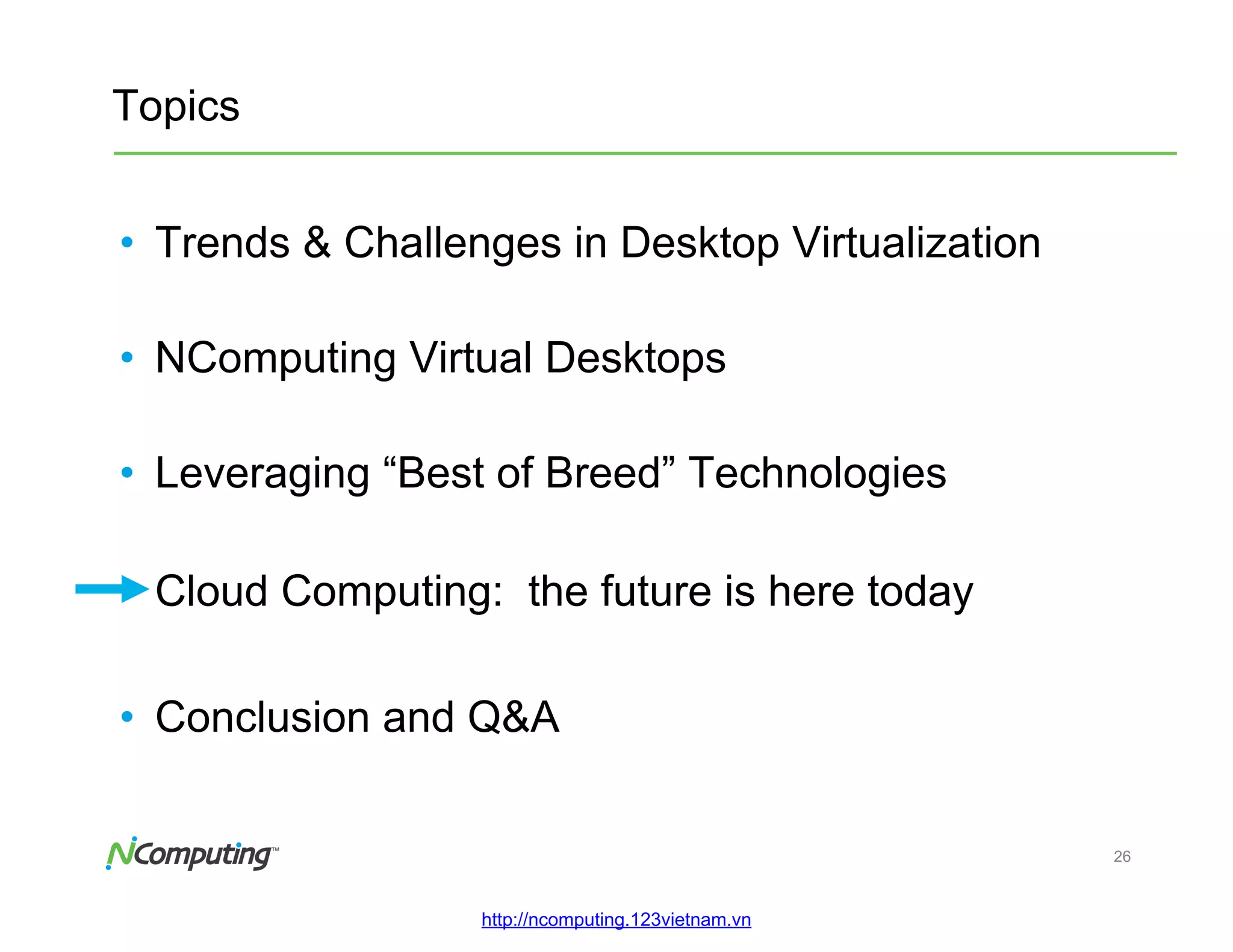 Topics

• Trends & Challenges in Desktop Virtualization

• NComputing Virtual Desktops

• Leveraging “Best of Breed” Technologies

Cloud Computing: the future is here today

• Conclusion and Q&A

NComputing™

26

http://ncomputing.123vietnam.vn